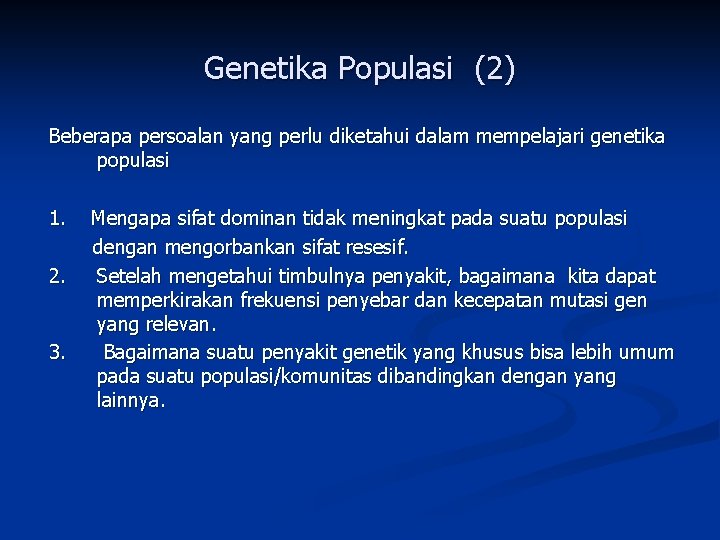 Genetika Populasi (2)

Beberapa persoalan yang perlu diketahui dalam mempelajari genetika populasi

1. Mengapa sifat dominan tidak meningkat pada suatu populasi dengan mengorbankan sifat resesif.
2. Setelah mengetahui timbulnya penyakit, bagaimana kita dapat memperkirakan frekuensi penyebar dan kecepatan mutasi gen yang relevan.
3. Bagaimana suatu penyakit genetik yang khusus bisa lebih umum pada suatu populasi/komunitas dibandingkan dengan yang lainnya.